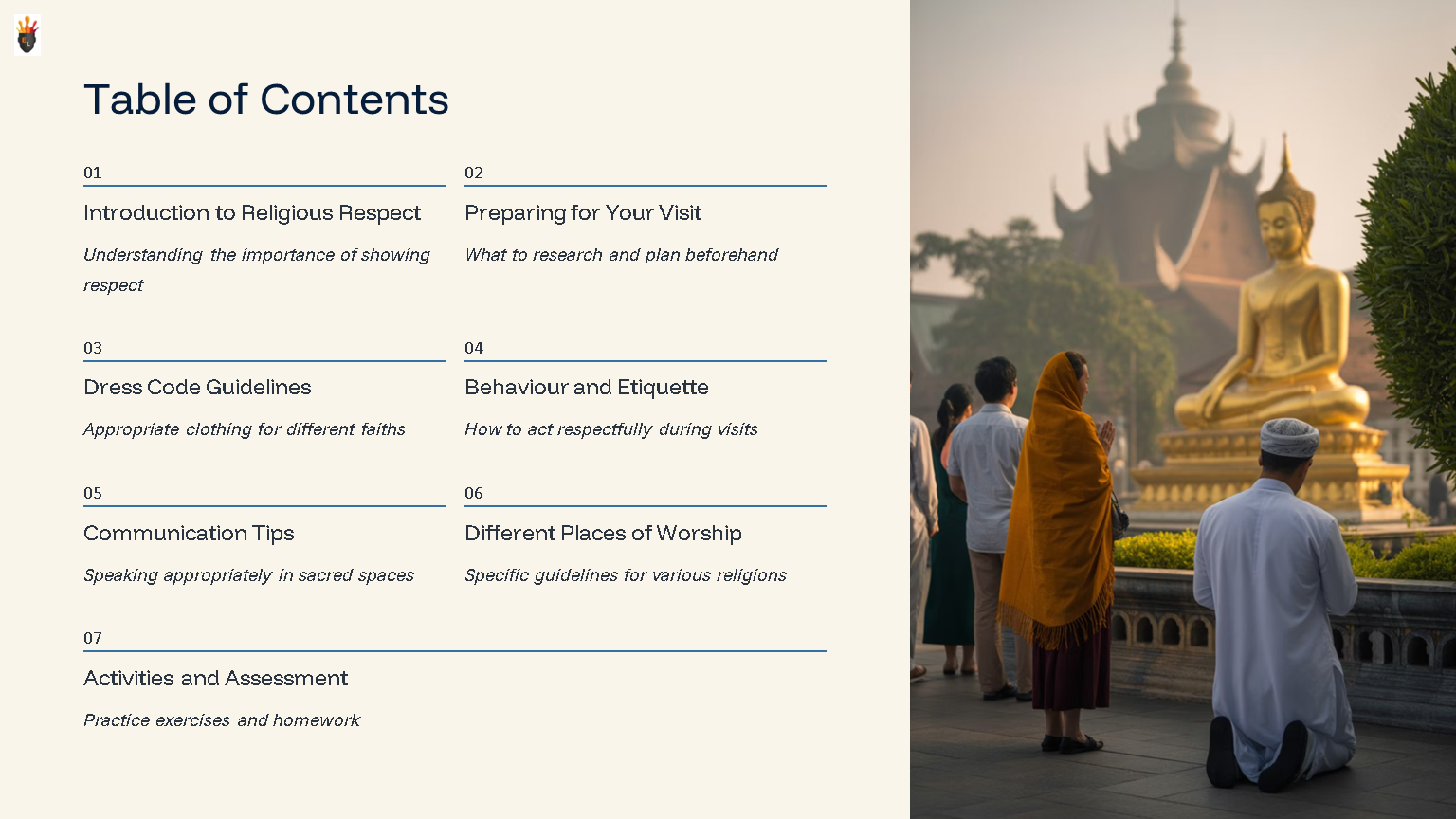 Table of Contents

01

Introduction to Religious Respect

Understanding the importance of showing respect

02

Preparing for Your Visit

What to research and plan beforehand

03

Dress Code Guidelines

Appropriate clothing for different faiths

04

Behaviour and Etiquette

How to act respectfully during visits

05

Communication Tips

Speaking appropriately in sacred spaces

06

Different Places of Worship

Specific guidelines for various religions

07

Activities and Assessment

Practice exercises and homework